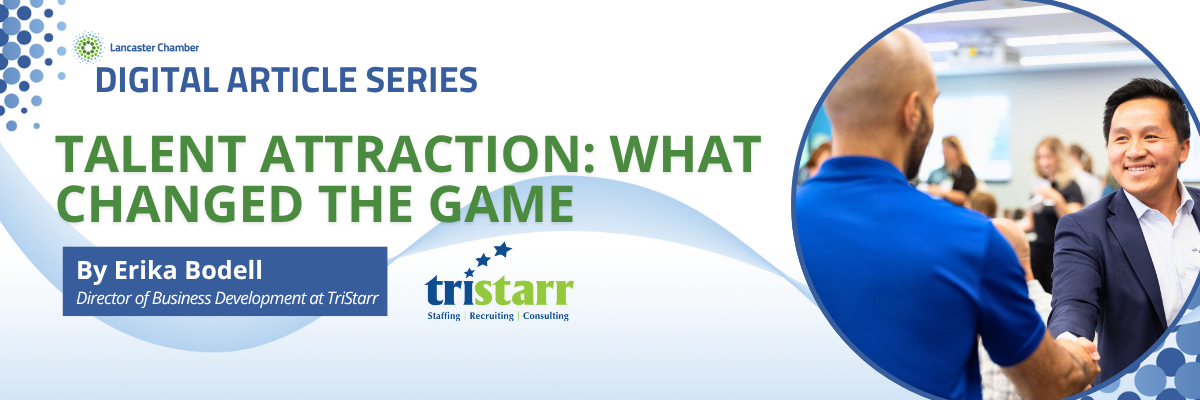 Lancaster Chamber
DIGITAL ARTICLE SERIES

TALENT ATTRACTION: WHAT CHANGED THE GAME

By Erika Bodell
Director of Business Development at TriStarr

tristarr
Staffing | Recruiting | Consulting